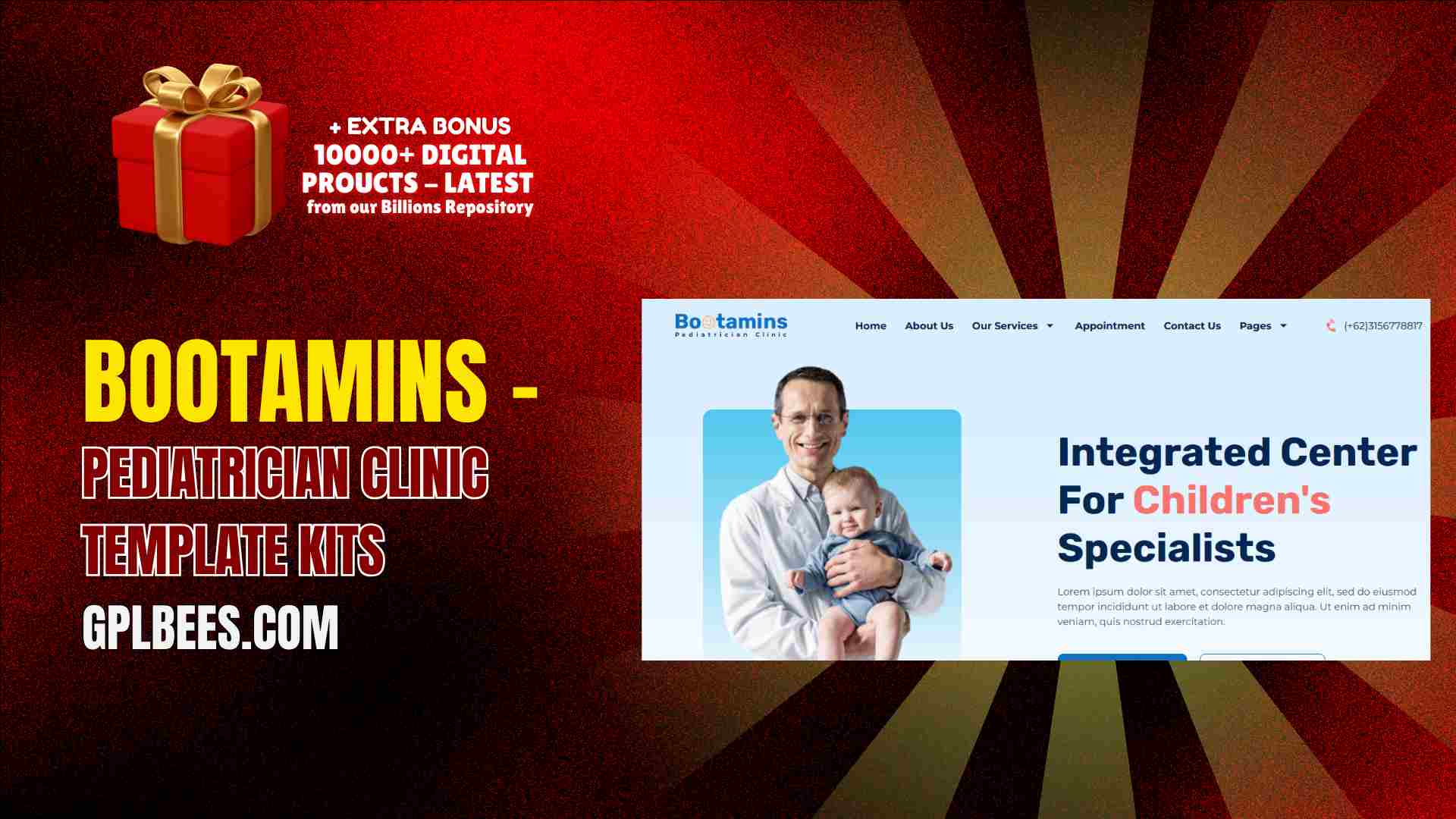 + EXTRA BONUS
10000+ DIGITAL PROUCTS – LATEST
from our Billions Repository

BOOTAMINS - PEDIATRICIAN CLINIC TEMPLATE KITS

GPLBEES.COM

Bootamins
Pediatrician Clinic

Home About Us Our Services Appointment Contact Us Pages (+62)3156778817

Integrated Center For Children's Specialists

Lorem ipsum dolor sit amet, consectetur adipiscing elit, sed do eiusmod tempor incididunt ut labore et dolore magna aliqua. Ut enim ad minim veniam, quis nostrud exercitation.